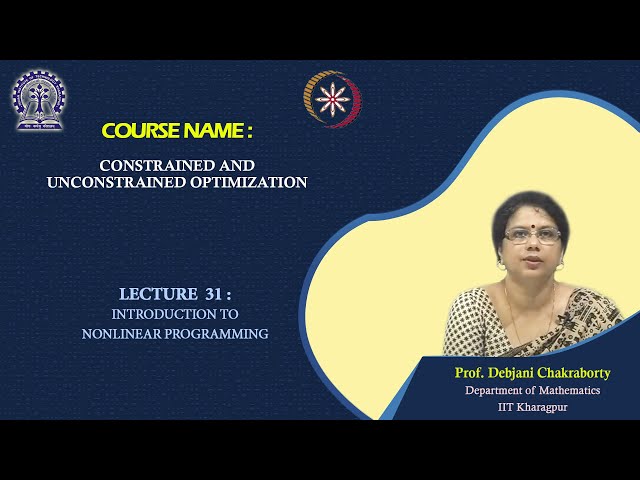 COURSE NAME :

CONSTRAINED AND UNCONSTRAINED OPTIMIZATION

LECTURE 31 :
INTRODUCTION TO NONLINEAR PROGRAMMING

Prof. Debjani Chakraborty
Department of Mathematics
IIT Kharagpur